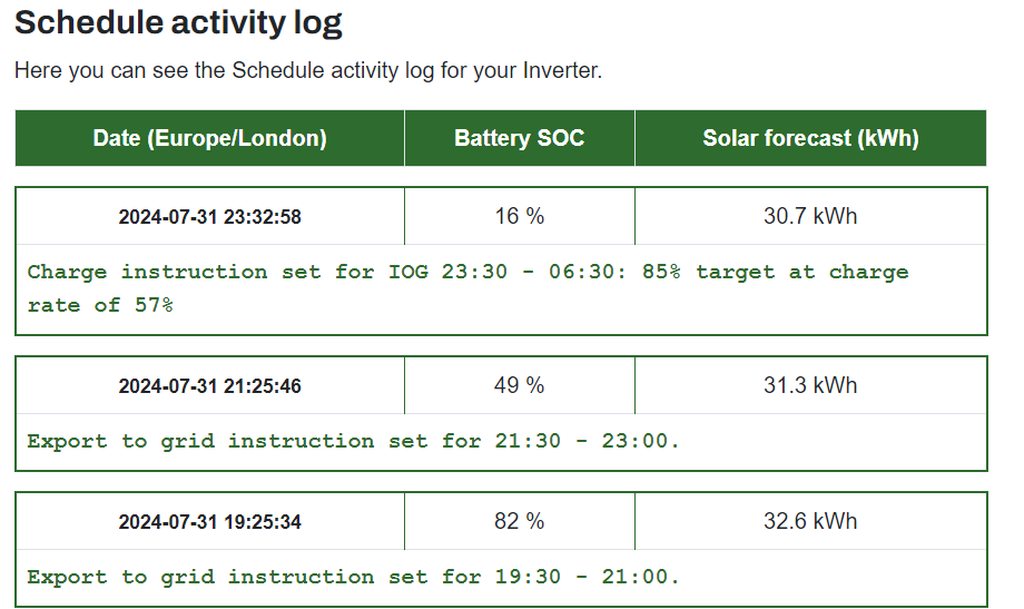 Schedule activity log

Here you can see the Schedule activity log for your Inverter.

| Date (Europe/London) | Battery SOC | Solar forecast (kWh) |
|---|---|---|
| 2024-07-31 23:32:58 | 16 % | 30.7 kWh |

Charge instruction set for IOG 23:30 - 06:30: 85% target at charge rate of 57%

| 2024-07-31 21:25:46 | 49 % | 31.3 kWh |
|---|---|---|

Export to grid instruction set for 21:30 - 23:00.

| 2024-07-31 19:25:34 | 82 % | 32.6 kWh |
|---|---|---|

Export to grid instruction set for 19:30 - 21:00.